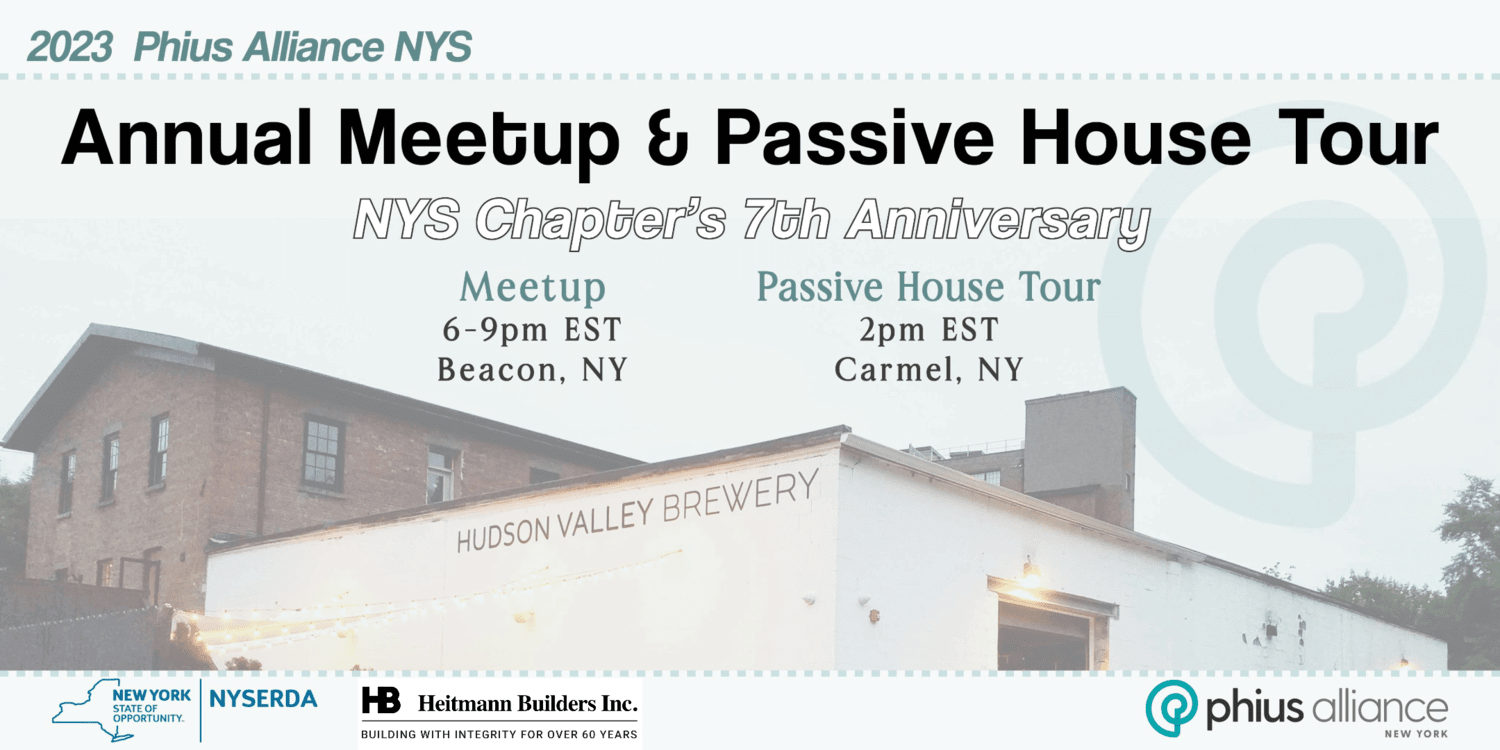 2023 Phius Alliance NYS

Annual Meetup & Passive House Tour

NYS Chapter's 7th Anniversary

Meetup
6-9pm EST
Beacon, NY

Passive House Tour
2pm EST
Carmel, NY

HUDSON VALLEY BREWERY

NEW YORK STATE OF OPPORTUNITY. NYSERDA

HB Heitmann Builders Inc.
BUILDING WITH INTEGRITY FOR OVER 60 YEARS

phius alliance
NEW YORK